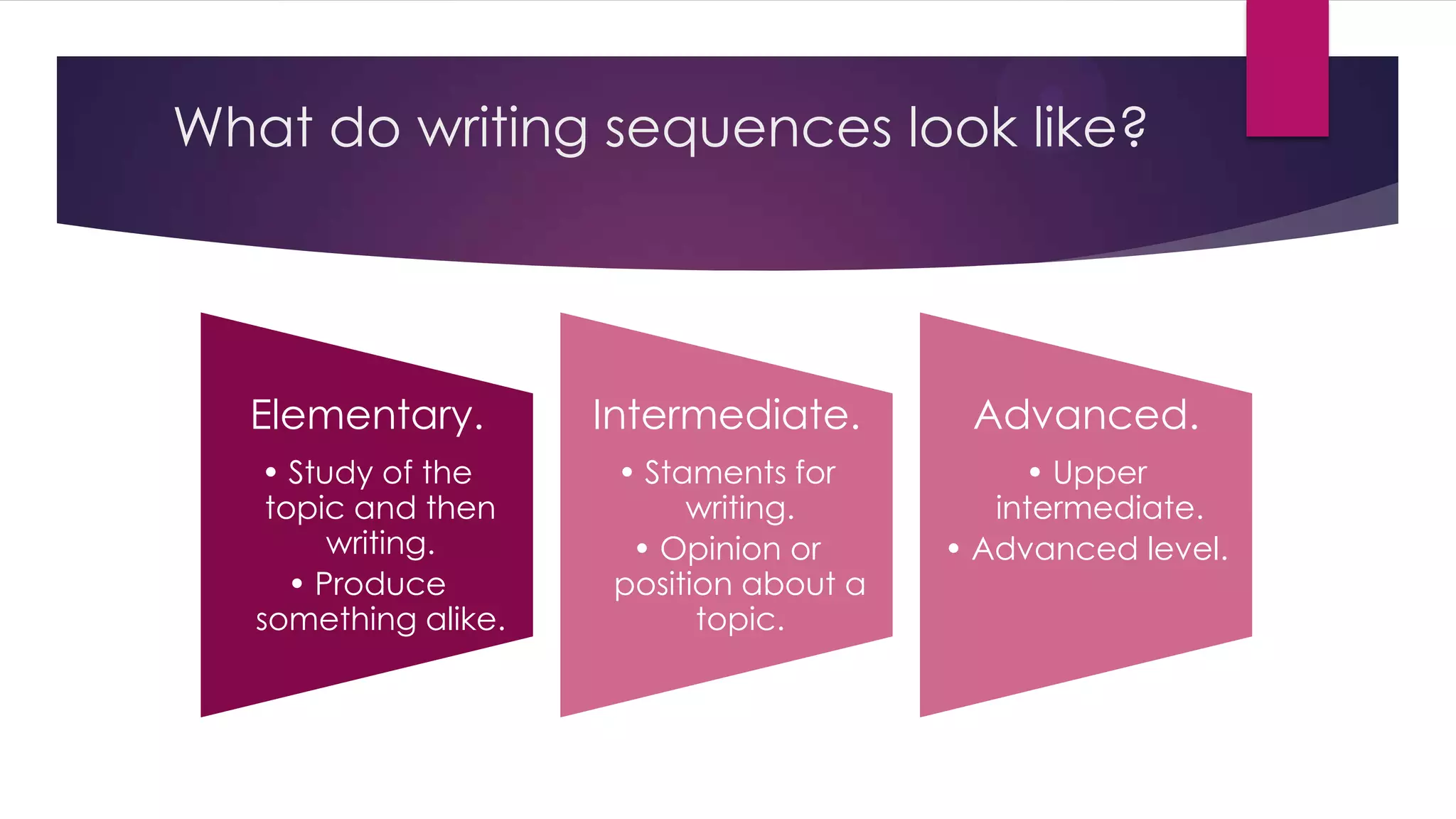 What do writing sequences look like?

Elementary.

• Study of the topic and then writing.
• Produce something alike.

Intermediate.

• Staments for writing.
• Opinion or position about a topic.

Advanced.

• Upper intermediate.
• Advanced level.